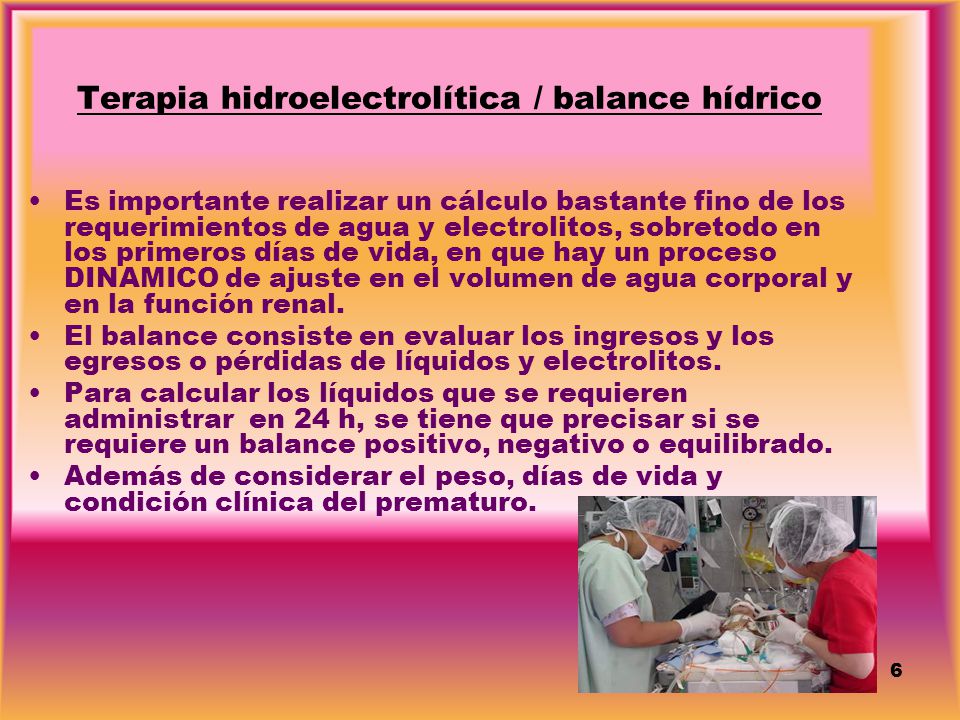 Terapia hidroelectrolítica / balance hídrico

• Es importante realizar un cálculo bastante fino de los requerimientos de agua y electrolitos, sobretodo en los primeros días de vida, en que hay un proceso DINAMICO de ajuste en el volumen de agua corporal y en la función renal.
• El balance consiste en evaluar los ingresos y los egresos o pérdidas de líquidos y electrolitos.
• Para calcular los líquidos que se requieren administrar en 24 h, se tiene que precisar si se requiere un balance positivo, negativo o equilibrado.
• Además de considerar el peso, días de vida y condición clínica del prematuro.

6